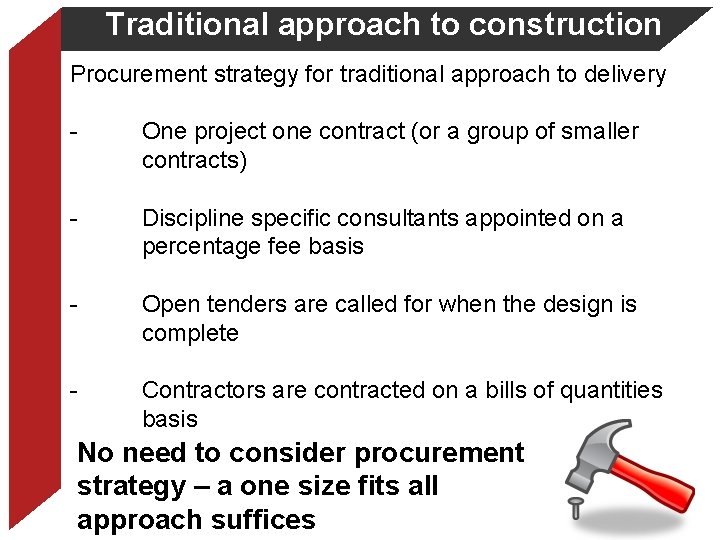 Traditional approach to construction

Procurement strategy for traditional approach to delivery

- One project one contract (or a group of smaller contracts)

- Discipline specific consultants appointed on a percentage fee basis

- Open tenders are called for when the design is complete

- Contractors are contracted on a bills of quantities basis

No need to consider procurement strategy – a one size fits all approach suffices